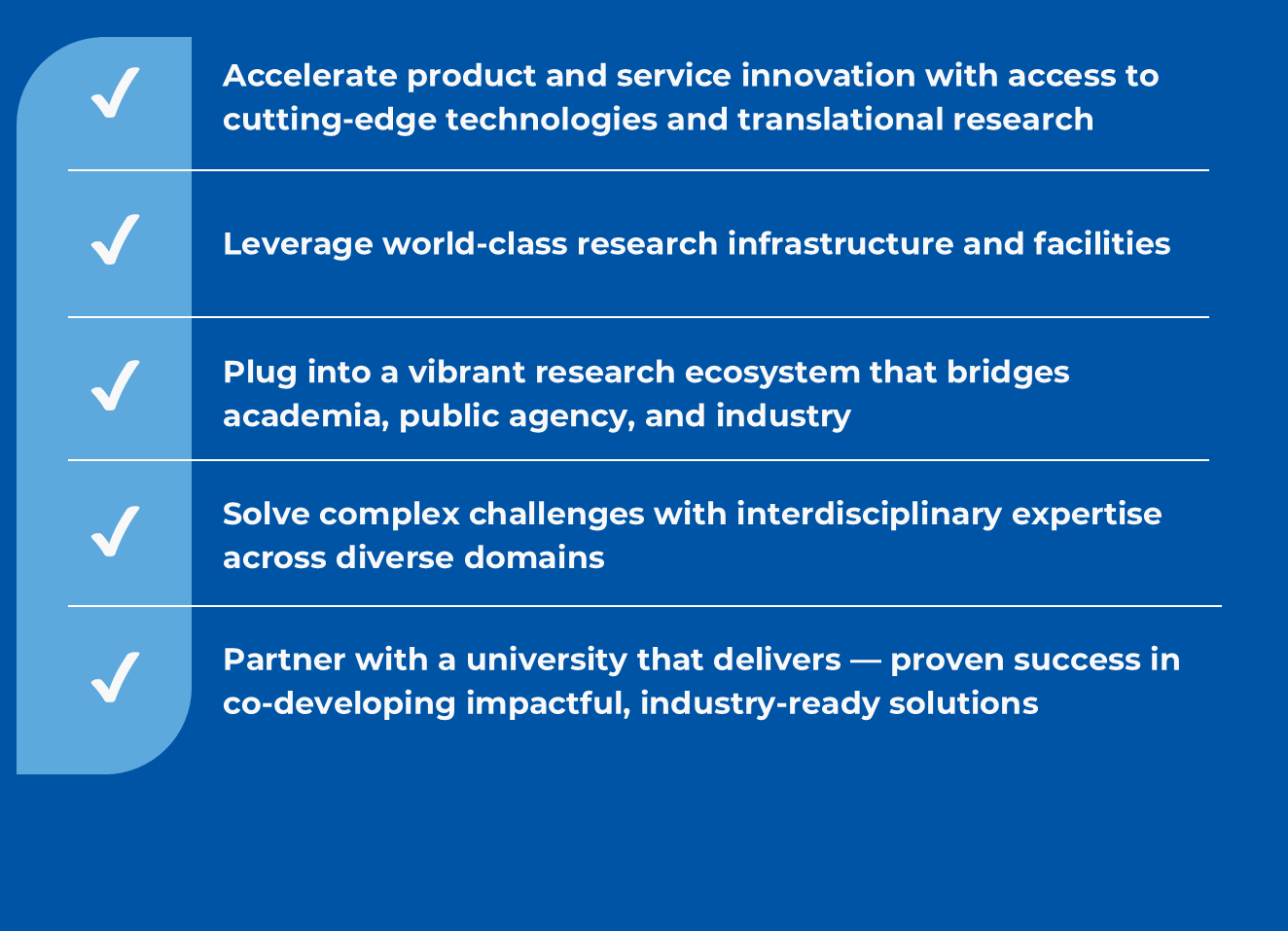 ✓ Accelerate product and service innovation with access to cutting-edge technologies and translational research

✓ Leverage world-class research infrastructure and facilities

✓ Plug into a vibrant research ecosystem that bridges academia, public agency, and industry

✓ Solve complex challenges with interdisciplinary expertise across diverse domains

✓ Partner with a university that delivers — proven success in co-developing impactful, industry-ready solutions